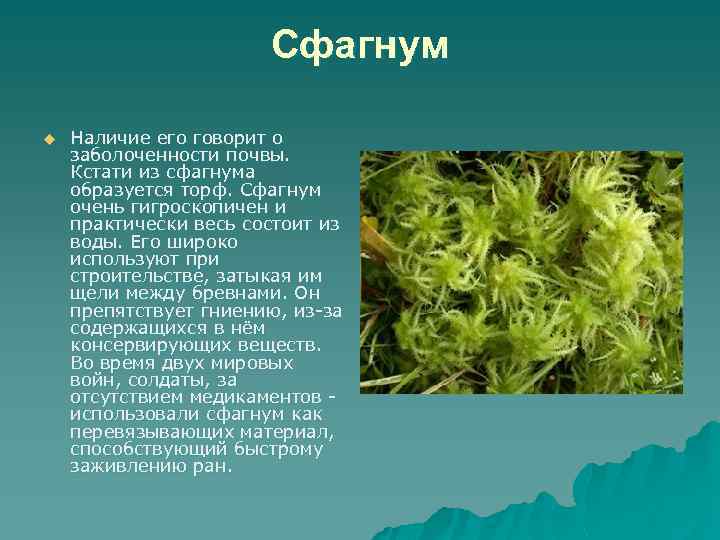 Сфагнум

Наличие его говорит о заболоченности почвы. Кстати из сфагнума образуется торф. Сфагнум очень гигроскопичен и практически весь состоит из воды. Его широко используют при строительстве, затыкая им щели между бревнами. Он препятствует гниению, из-за содержащихся в нём консервирующих веществ. Во время двух мировых войн, солдаты, за отсутствием медикаментов - использовали сфагнум как перевязывающих материал, способствующий быстрому заживлению ран.